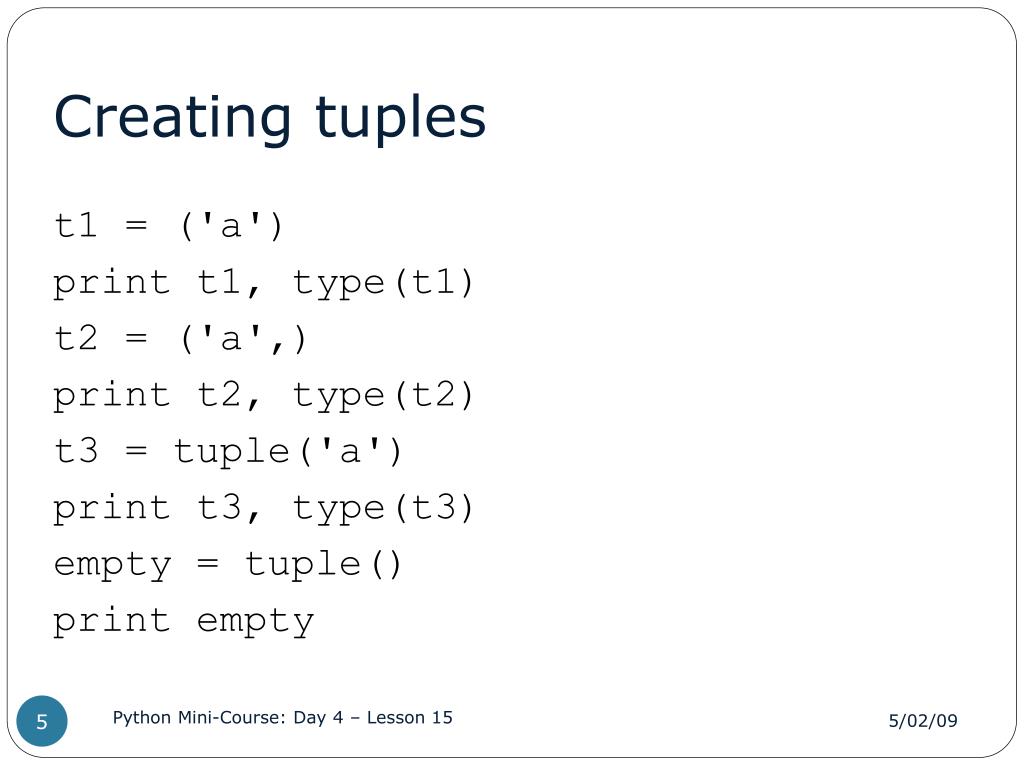 Creating tuples

t1 = ('a')
print t1, type(t1)
t2 = ('a',)
print t2, type(t2)
t3 = tuple('a')
print t3, type(t3)
empty = tuple()
print empty

5

Python Mini-Course: Day 4 – Lesson 15

5/02/09